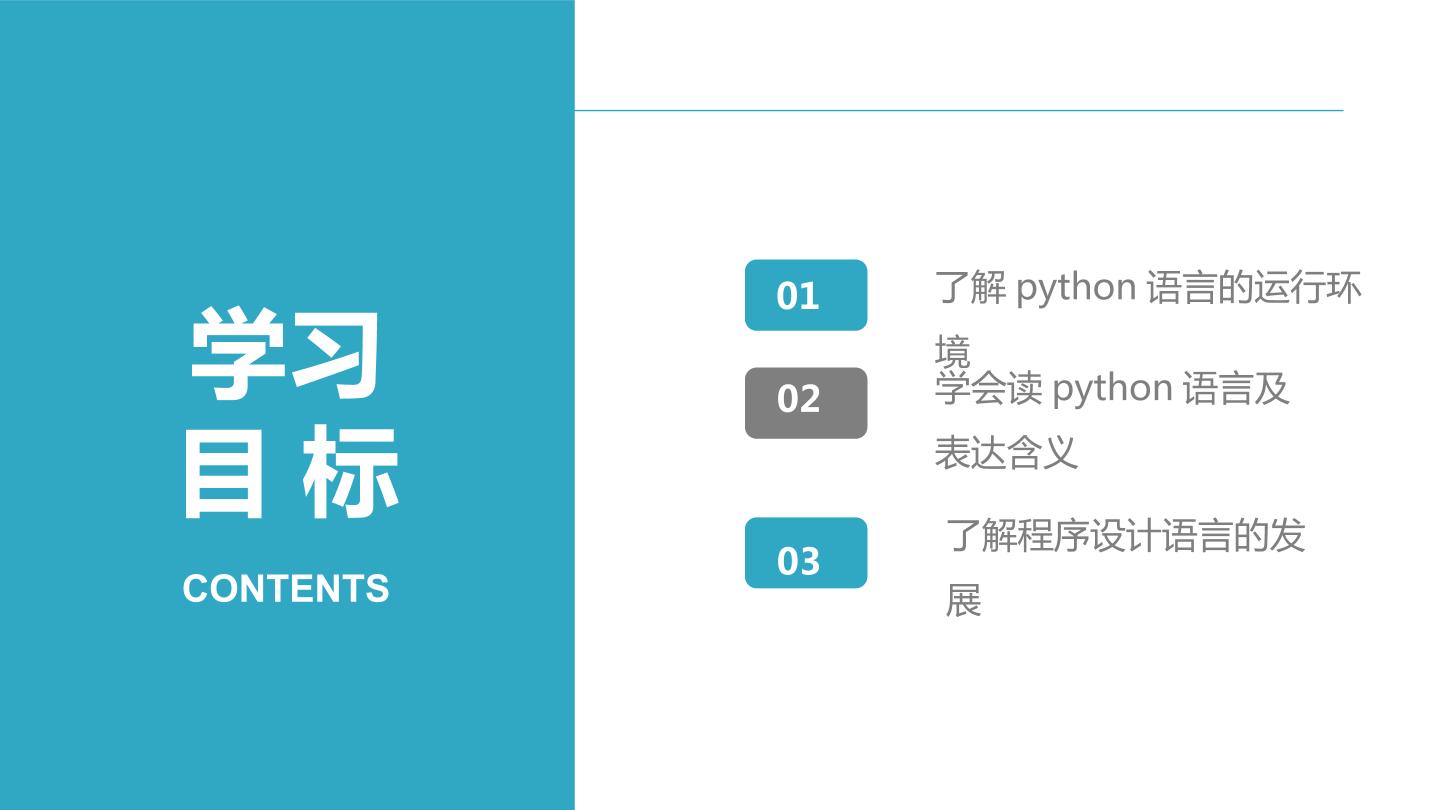 学习
目 标

CONTENTS

01
了解 python 语言的运行环境

02
学会读 python 语言及表达含义

03
了解程序设计语言的发展